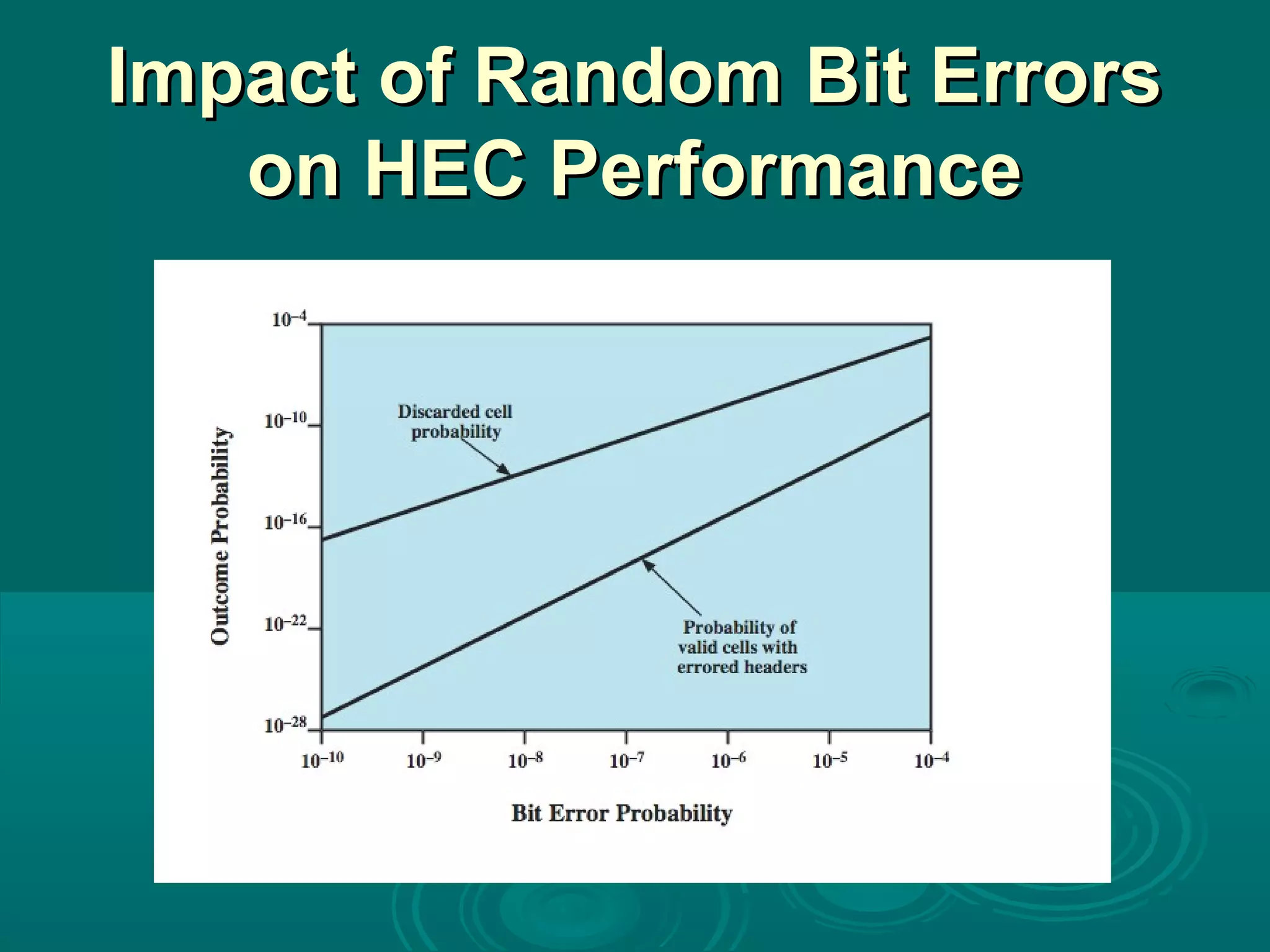 Impact of Random Bit Errors on HEC Performance

Outcome Probability

$10^{-4}$
$10^{-10}$
$10^{-16}$
$10^{-22}$
$10^{-28}$

Discarded cell probability

Probability of valid cells with errored headers

$10^{-10}$ $10^{-9}$ $10^{-8}$ $10^{-7}$ $10^{-6}$ $10^{-5}$ $10^{-4}$

Bit Error Probability